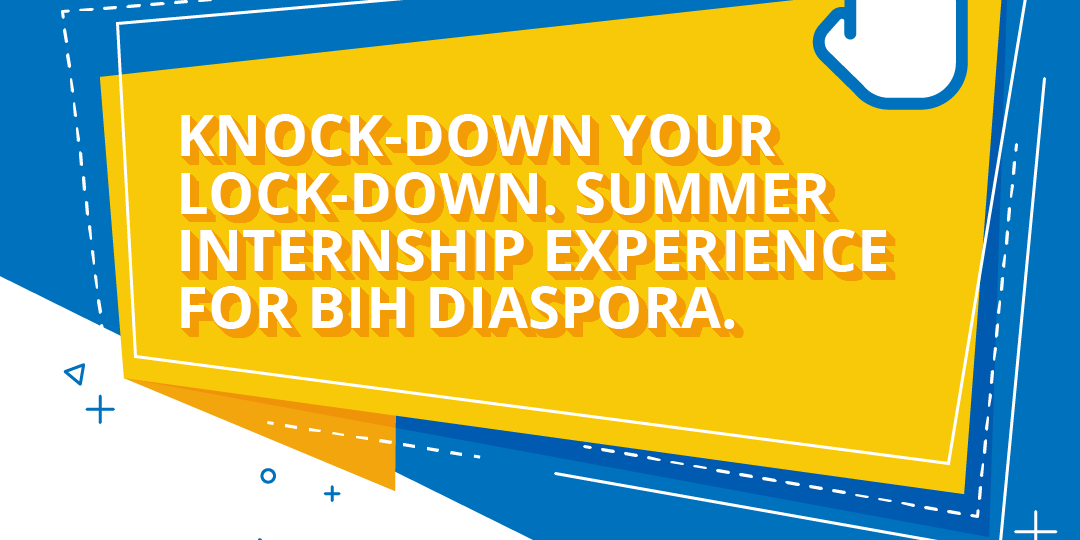 KNOCK-DOWN YOUR LOCK-DOWN. SUMMER INTERNSHIP EXPERIENCE FOR BIH DIASPORA.